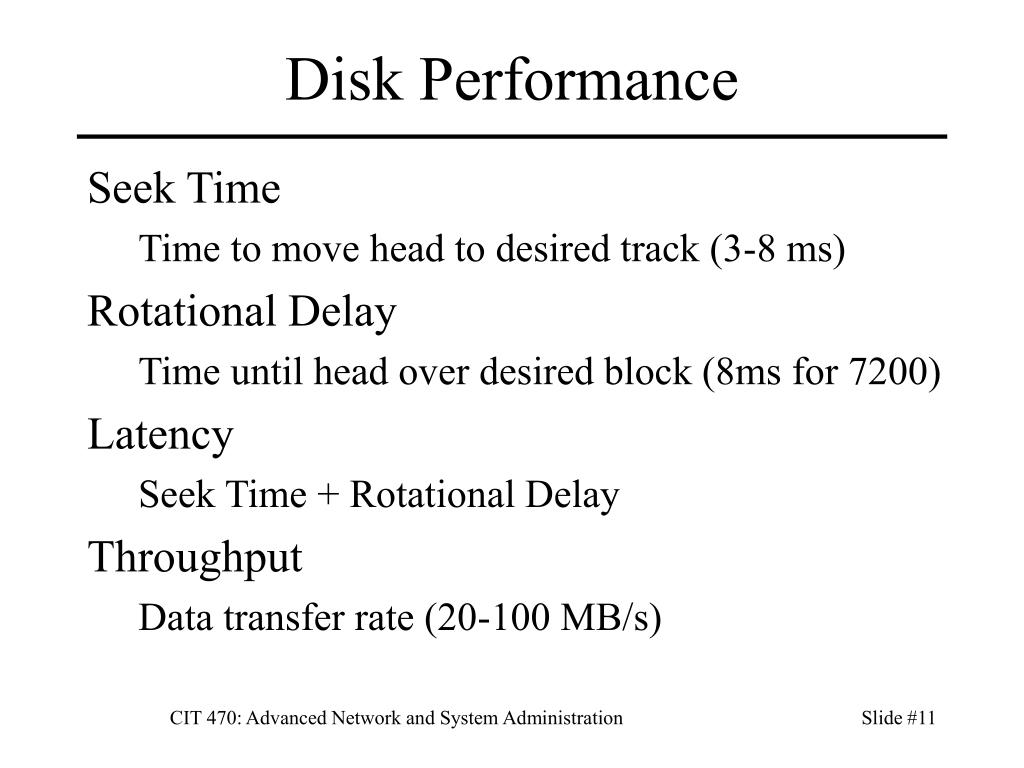 Disk Performance

Seek Time

Time to move head to desired track (3-8 ms)

Rotational Delay

Time until head over desired block (8ms for 7200)

Latency

Seek Time + Rotational Delay

Throughput

Data transfer rate (20-100 MB/s)

CIT 470: Advanced Network and System Administration

Slide #11